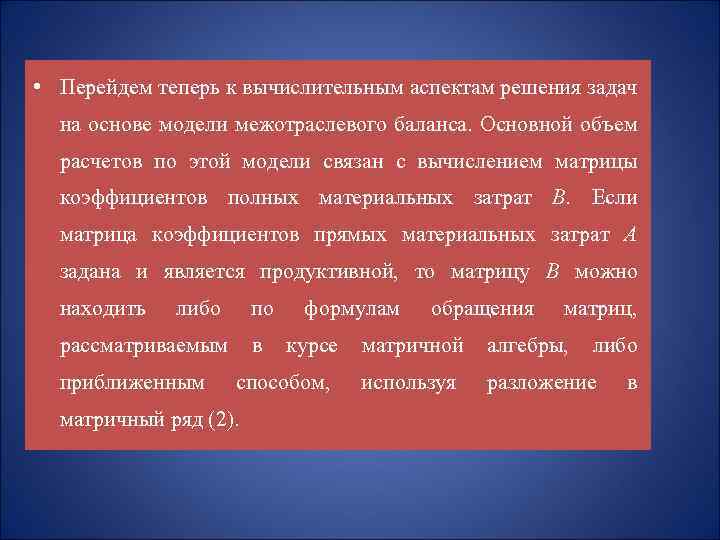 • Перейдем теперь к вычислительным аспектам решения задач на основе модели межотраслевого баланса. Основной объем расчетов по этой модели связан с вычислением матрицы коэффициентов полных материальных затрат $B$. Если матрица коэффициентов прямых материальных затрат $A$ задана и является продуктивной, то матрицу $B$ можно находить либо по формулам обращения матриц, рассматриваемым в курсе матричной алгебры, либо приближенным способом, используя разложение в матричный ряд (2).